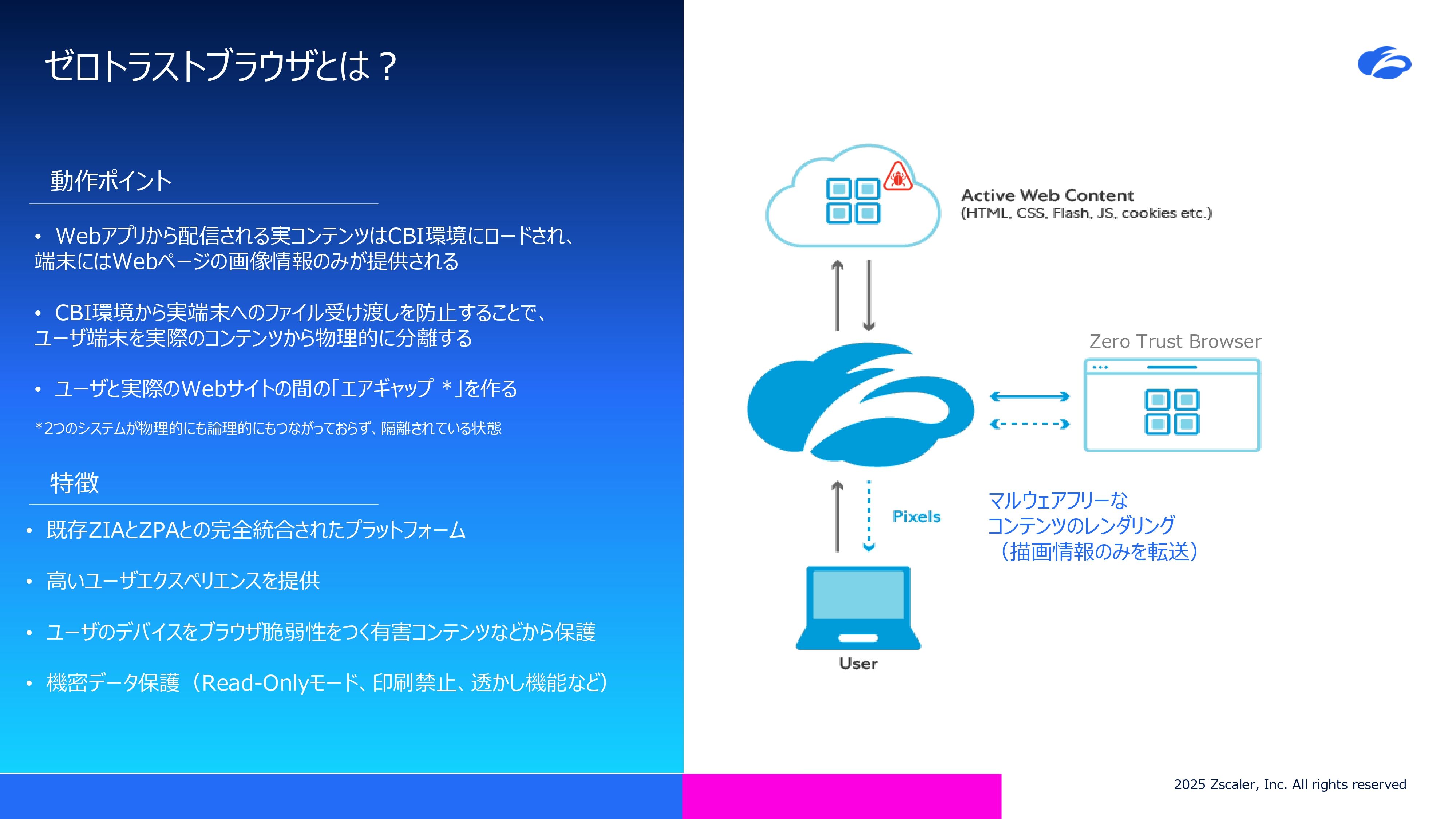 ゼロトラストブラウザとは？

動作ポイント

• Webアプリから配信される実コンテンツはCBI環境にロードされ、端末にはWebページの画像情報のみが提供される

• CBI環境から実端末へのファイル受け渡しを防止することで、ユーザ端末を実際のコンテンツから物理的に分離する

• ユーザと実際のWebサイトの間の「エアギャップ ＊」を作る

＊2つのシステムが物理的にも論理的にもつながっておらず、隔離されている状態

特徴

• 既存ZIAとZPAとの完全統合されたプラットフォーム

• 高いユーザエクスペリエンスを提供

• ユーザのデバイスをブラウザ脆弱性をつく有害コンテンツなどから保護

• 機密データ保護（Read-Onlyモード、印刷禁止、透かし機能など）

Active Web Content
(HTML, CSS, Flash, JS, cookies etc.)

Zero Trust Browser

Pixels

マルウェアフリーな
コンテンツのレンダリング
（描画情報のみを転送）

User

2025 Zscaler, Inc. All rights reserved